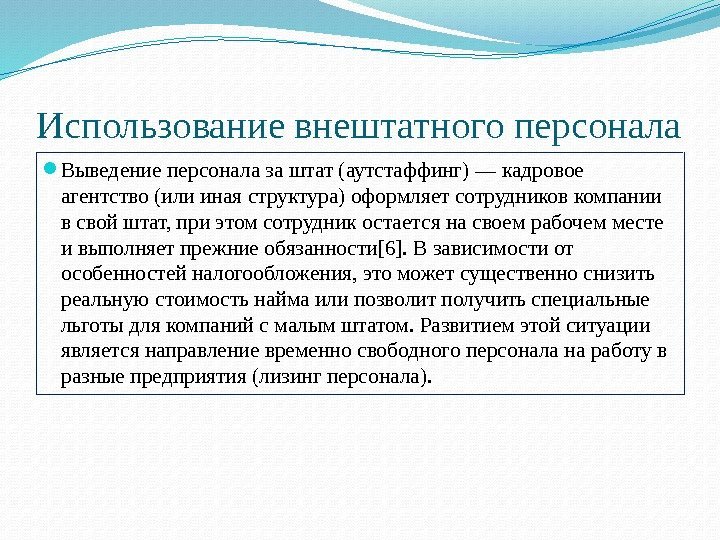 Использование внештатного персонала

Выведение персонала за штат (аутстаффинг) — кадровое агентство (или иная структура) оформляет сотрудников компании в свой штат, при этом сотрудник остается на своем рабочем месте и выполняет прежние обязанности[6]. В зависимости от особенностей налогообложения, это может существенно снизить реальную стоимость найма или позволит получить специальные льготы для компаний с малым штатом. Развитием этой ситуации является направление временно свободного персонала на работу в разные предприятия (лизинг персонала).